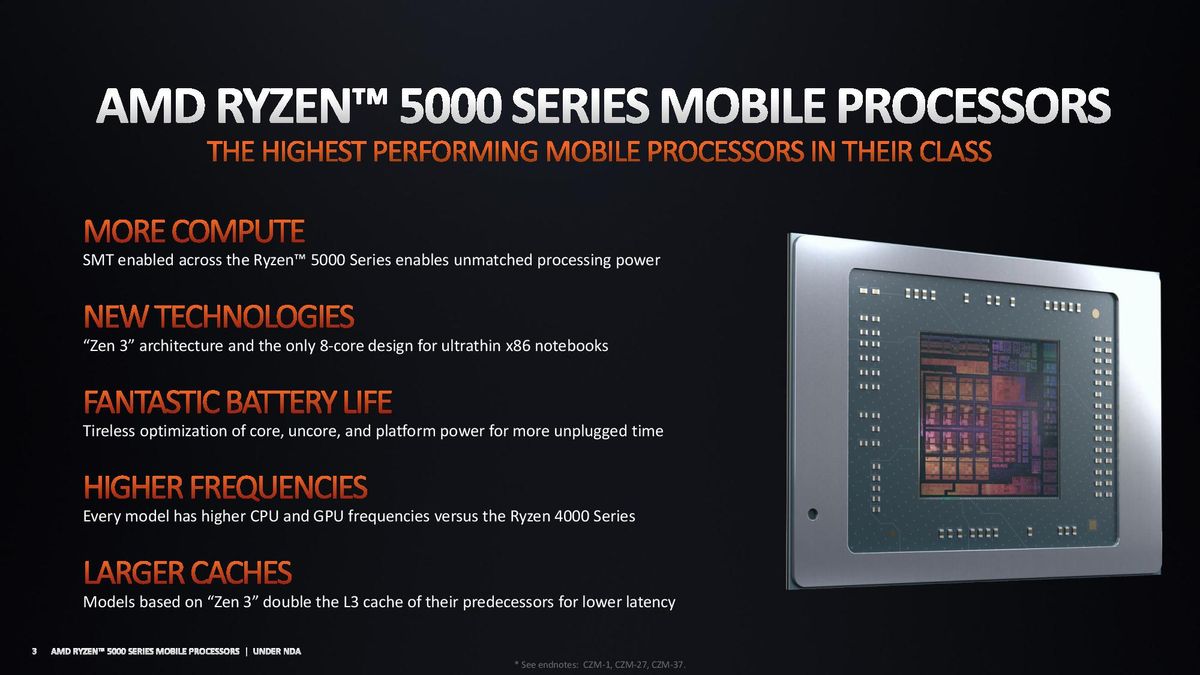 AMD RYZEN™ 5000 SERIES MOBILE PROCESSORS
THE HIGHEST PERFORMING MOBILE PROCESSORS IN THEIR CLASS

MORE COMPUTE
SMT enabled across the Ryzen™ 5000 Series enables unmatched processing power

NEW TECHNOLOGIES
"Zen 3" architecture and the only 8-core design for ultrathin x86 notebooks

FANTASTIC BATTERY LIFE
Tireless optimization of core, uncore, and platform power for more unplugged time

HIGHER FREQUENCIES
Every model has higher CPU and GPU frequencies versus the Ryzen 4000 Series

LARGER CACHES
Models based on "Zen 3" double the L3 cache of their predecessors for lower latency

3 AMD RYZEN™ 5000 SERIES MOBILE PROCESSORS | UNDER NDA

* See endnotes: CZM-1, CZM-27, CZM-37.